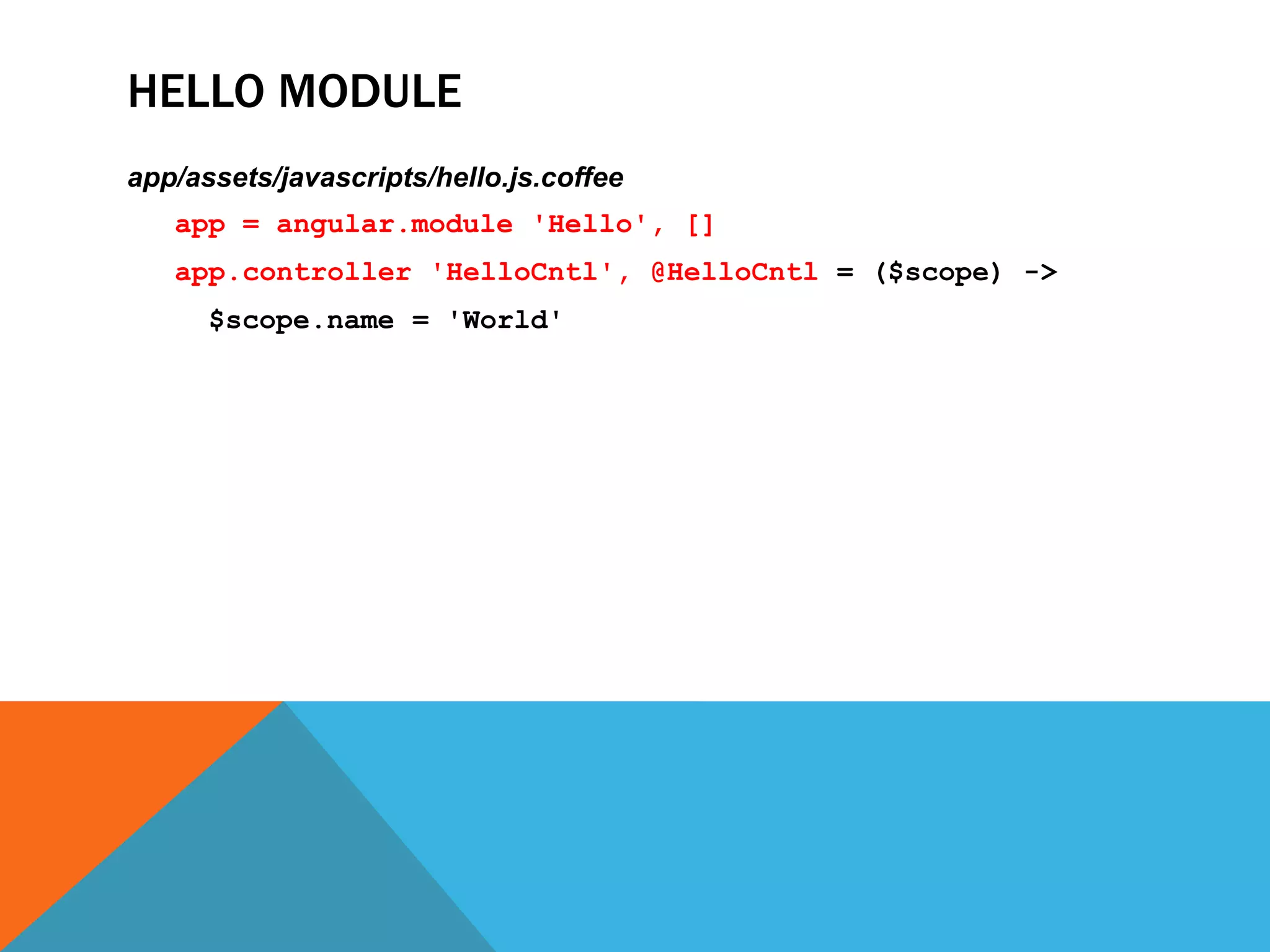 HELLO MODULE

app/assets/javascripts/hello.js.coffee

app = angular.module 'Hello', []

app.controller 'HelloCntl', @HelloCntl = ($scope) ->

$scope.name = 'World'